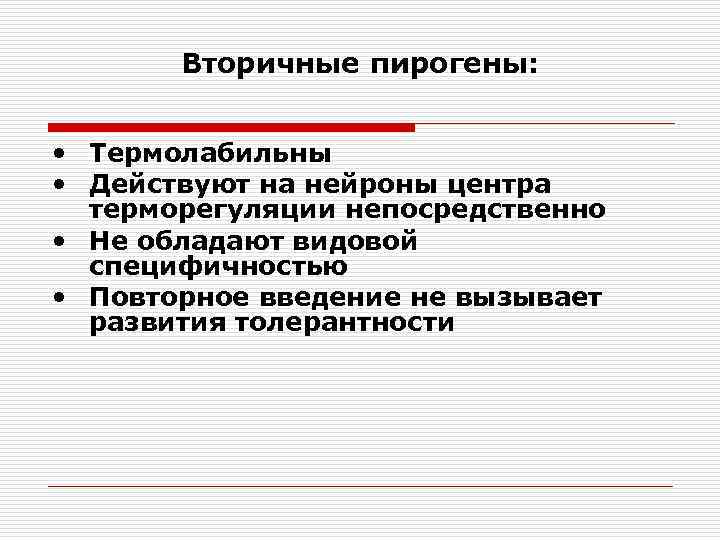 Вторичные пирогены:

• Термолабильны
• Действуют на нейроны центра терморегуляции непосредственно
• Не обладают видовой специфичностью
• Повторное введение не вызывает развития толерантности